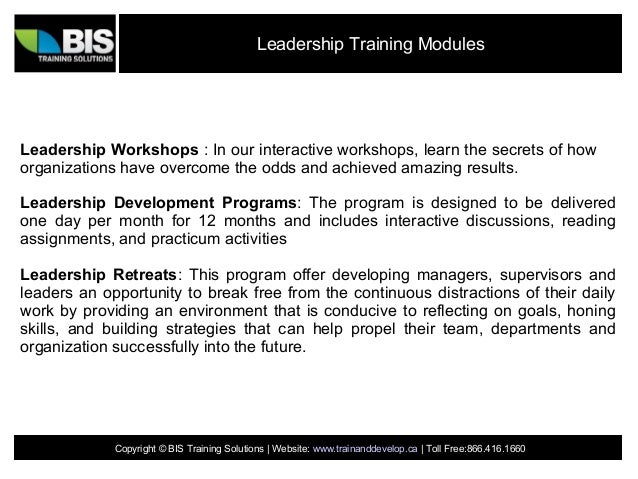 BIS
TRAINING SOLUTIONS

Leadership Training Modules

Leadership Workshops : In our interactive workshops, learn the secrets of how organizations have overcome the odds and achieved amazing results.

Leadership Development Programs: The program is designed to be delivered one day per month for 12 months and includes interactive discussions, reading assignments, and practicum activities

Leadership Retreats: This program offer developing managers, supervisors and leaders an opportunity to break free from the continuous distractions of their daily work by providing an environment that is conducive to reflecting on goals, honing skills, and building strategies that can help propel their team, departments and organization successfully into the future.

Copyright © BIS Training Solutions | Website: www.trainanddevelop.ca | Toll Free:866.416.1660